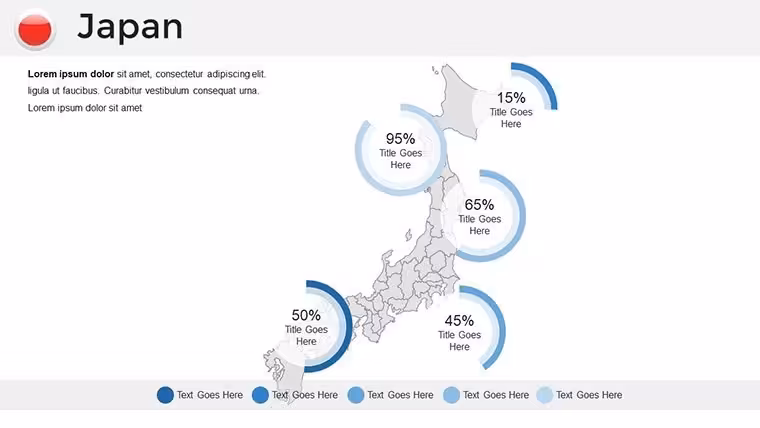 Japan

**Lorem ipsum dolor** sit amet, consectetur adipiscing elit. ligula ut faucibus. Curabitur vestibulum consequat urna. Lorem ipsum dolor sit amet

15%
Title Goes Here

95%
Title Goes Here

65%
Title Goes Here

50%
Title Goes Here

45%
Title Goes Here

Text Goes Here  Text Goes Here  Text Goes Here  Text Goes Here  Text Goes Here